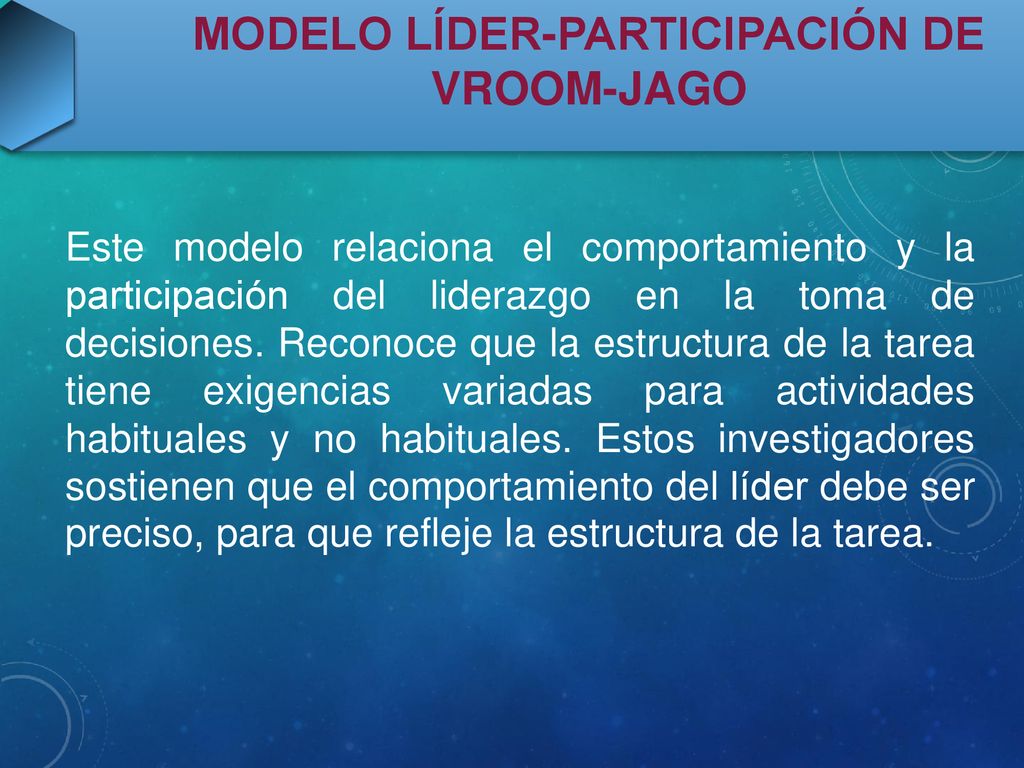 MODELO LÍDER-PARTICIPACIÓN DE VROOM-JAGO

Este modelo relaciona el comportamiento y la participación del liderazgo en la toma de decisiones. Reconoce que la estructura de la tarea tiene exigencias variadas para actividades habituales y no habituales. Estos investigadores sostienen que el comportamiento del líder debe ser preciso, para que refleje la estructura de la tarea.